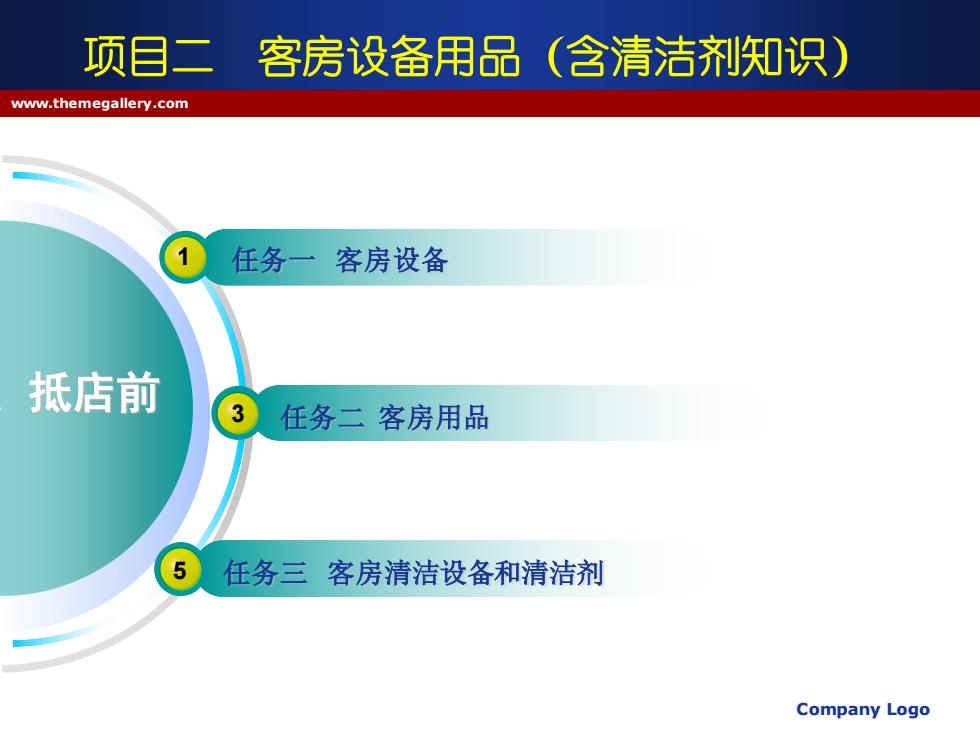 项目二　客房设备用品（含清洁剂知识）

www.themegallery.com

抵店前

1 任务一 客房设备

3 任务二 客房用品

5 任务三 客房清洁设备和清洁剂

Company Logo